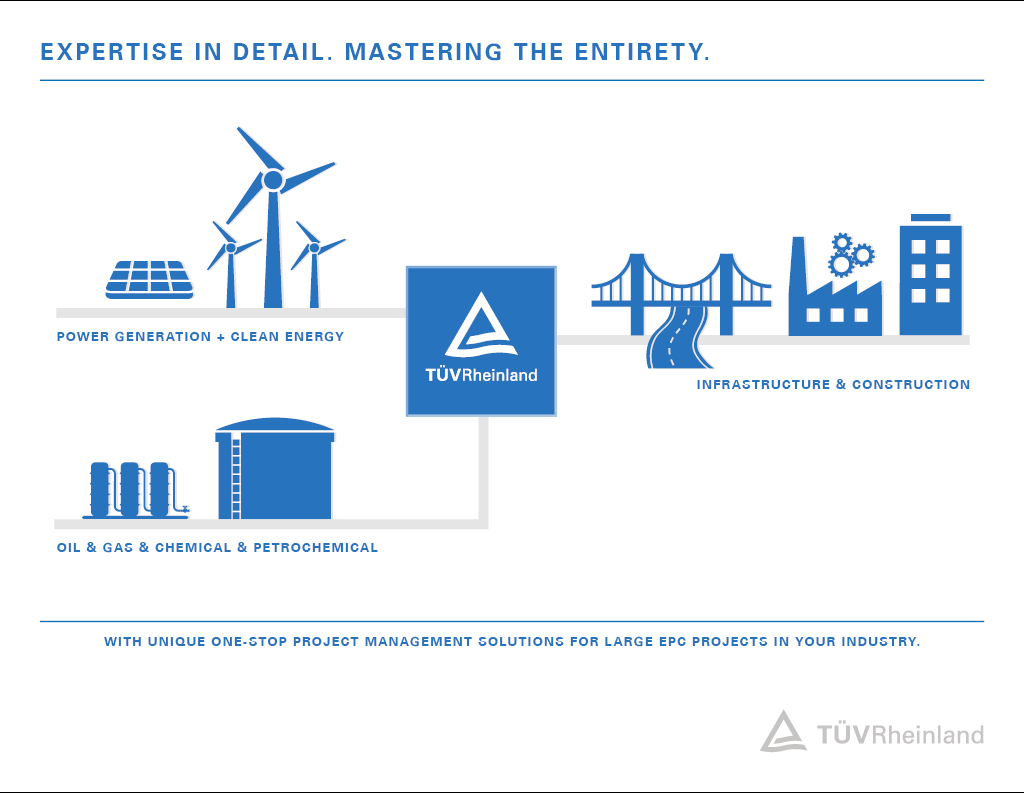 EXPERTISE IN DETAIL. MASTERING THE ENTIRETY.

POWER GENERATION + CLEAN ENERGY

TÜVRheinland

INFRASTRUCTURE & CONSTRUCTION

OIL & GAS & CHEMICAL & PETROCHEMICAL

WITH UNIQUE ONE-STOP PROJECT MANAGEMENT SOLUTIONS FOR LARGE EPC PROJECTS IN YOUR INDUSTRY.

TÜVRheinland